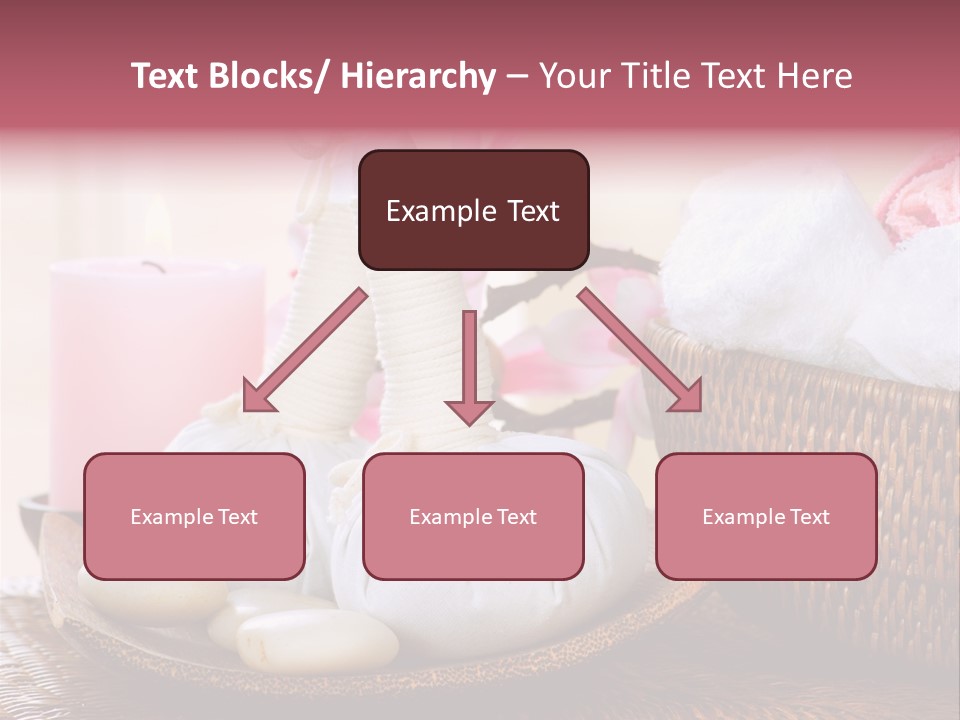 Text Blocks/ Hierarchy – Your Title Text Here

Example Text

Example Text

Example Text

Example Text